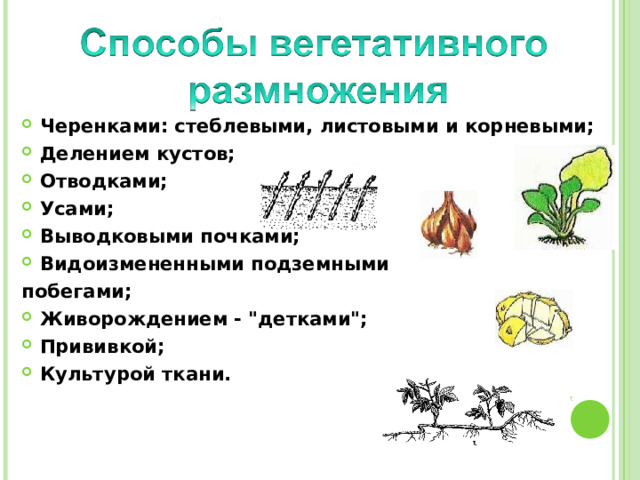 Способы вегетативного размножения

Черенками: стеблевыми, листовыми и корневыми;
Делением кустов;
Отводками;
Усами;
Выводковыми почками;
Видоизмененными подземными побегами;
Живорождением - "детками";
Прививкой;
Культурой ткани.